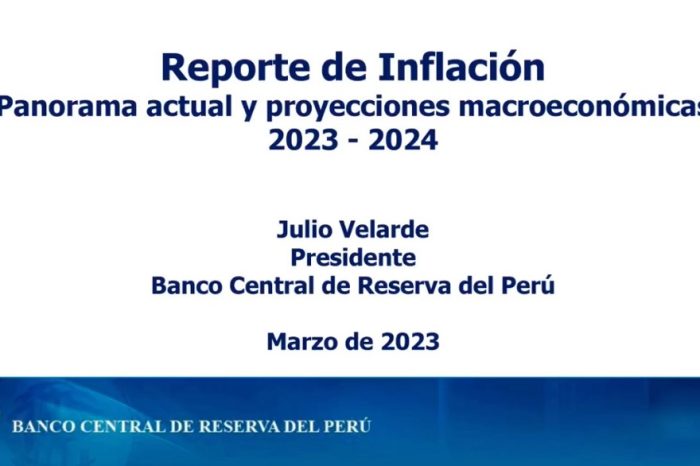 Reporte de Inflación
Panorama actual y proyecciones macroeconómicas
2023 - 2024

Julio Velarde
Presidente
Banco Central de Reserva del Perú

Marzo de 2023

BANCO CENTRAL DE RESERVA DEL PERÚ